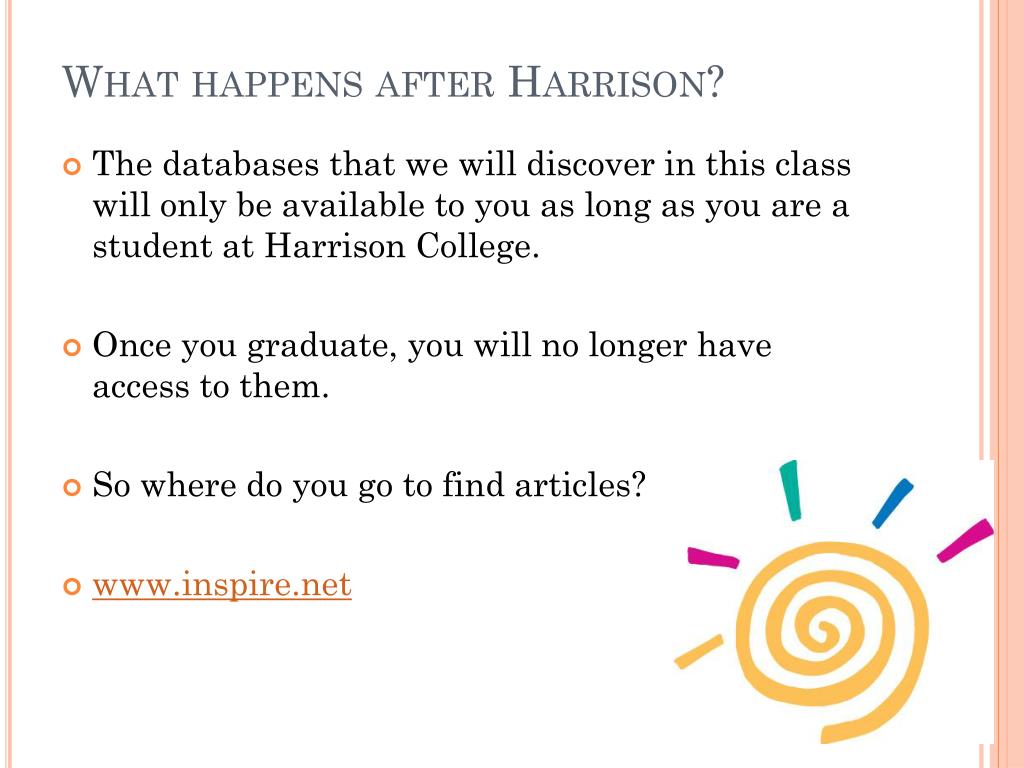 WHAT HAPPENS AFTER HARRISON?

The databases that we will discover in this class will only be available to you as long as you are a student at Harrison College.

Once you graduate, you will no longer have access to them.

So where do you go to find articles?

www.inspire.net